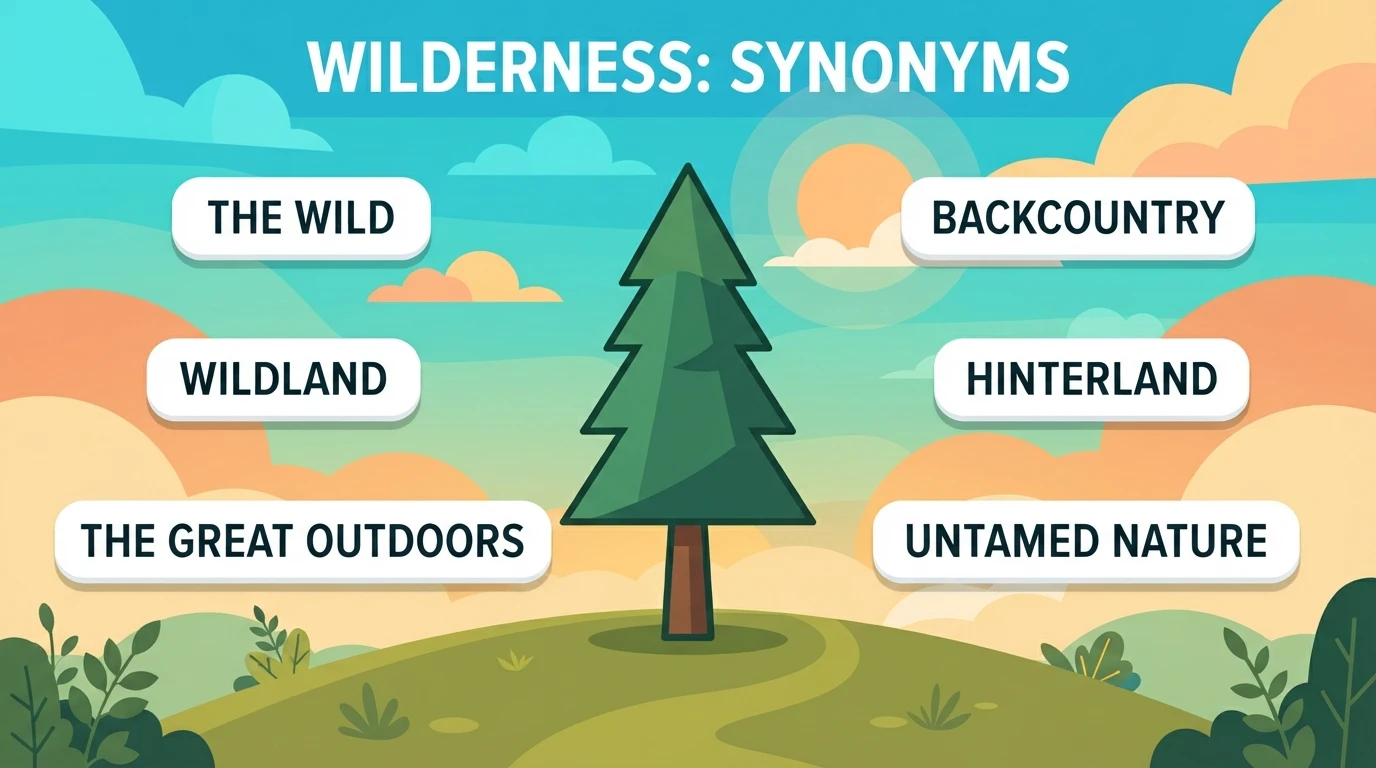 WILDERNESS: SYNONYMS

THE WILD

WILDLAND

THE GREAT OUTDOORS

BACKCOUNTRY

HINTERLAND

UNTAMED NATURE